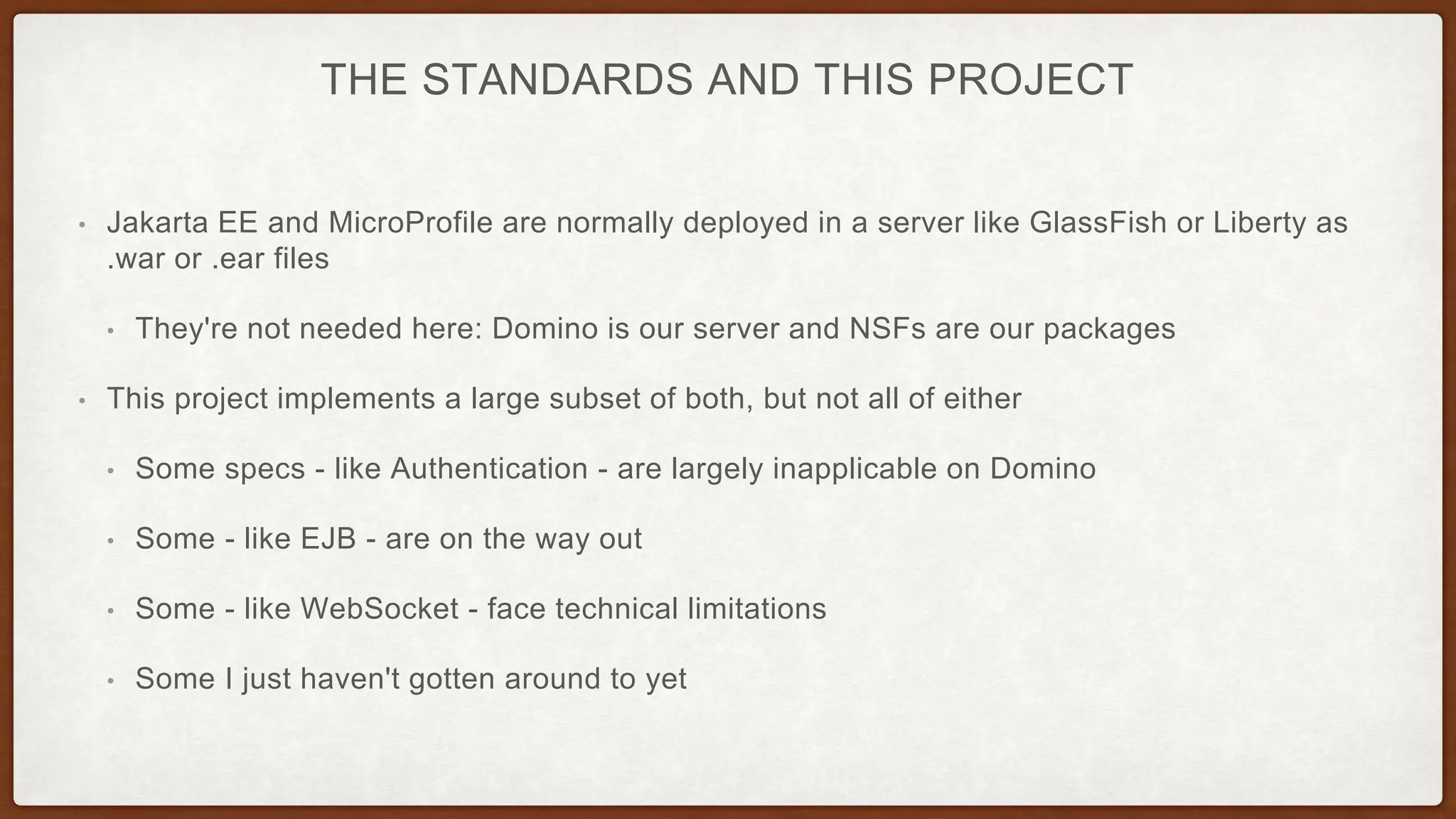 THE STANDARDS AND THIS PROJECT

• Jakarta EE and MicroProfile are normally deployed in a server like GlassFish or Liberty as .war or .ear files

• They're not needed here: Domino is our server and NSFs are our packages

• This project implements a large subset of both, but not all of either

• Some specs - like Authentication - are largely inapplicable on Domino

• Some - like EJB - are on the way out

• Some - like WebSocket - face technical limitations

• Some I just haven't gotten around to yet